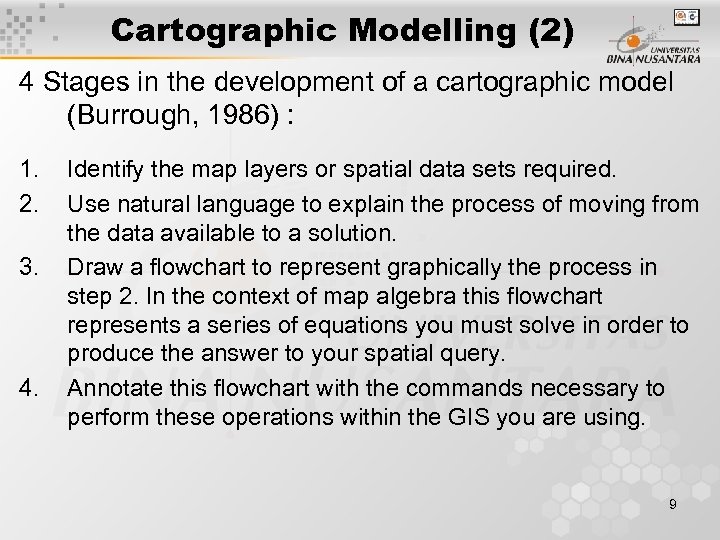 Cartographic Modelling (2)

UNIVERSITAS BINA NUSANTARA

4 Stages in the development of a cartographic model (Burrough, 1986) :

1. Identify the map layers or spatial data sets required.
2. Use natural language to explain the process of moving from the data available to a solution.
3. Draw a flowchart to represent graphically the process in step 2. In the context of map algebra this flowchart represents a series of equations you must solve in order to produce the answer to your spatial query.
4. Annotate this flowchart with the commands necessary to perform these operations within the GIS you are using.

9